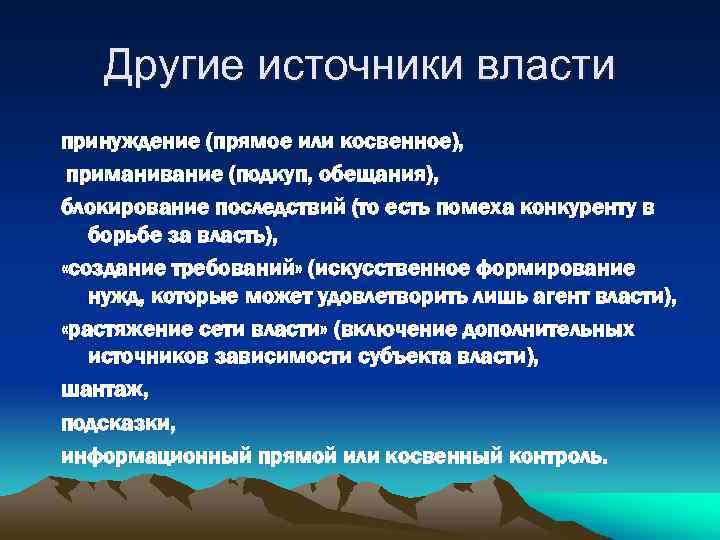 Другие источники власти

принуждение (прямое или косвенное),

приманивание (подкуп, обещания),

блокирование последствий (то есть помеха конкуренту в борьбе за власть),

«создание требований» (искусственное формирование нужд, которые может удовлетворить лишь агент власти),

«растяжение сети власти» (включение дополнительных источников зависимости субъекта власти),

шантаж,

подсказки,

информационный прямой или косвенный контроль.